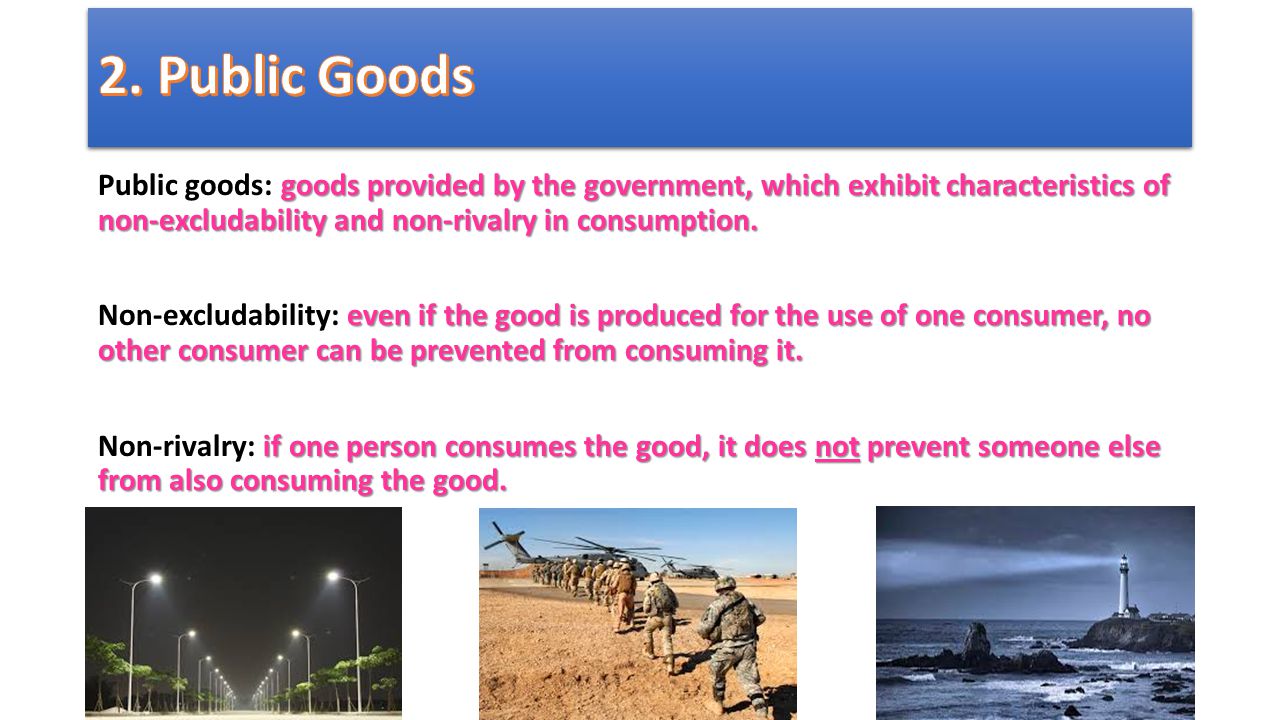 2. Public Goods

Public goods: goods provided by the government, which exhibit characteristics of non-excludability and non-rivalry in consumption.

Non-excludability: even if the good is produced for the use of one consumer, no other consumer can be prevented from consuming it.

Non-rivalry: if one person consumes the good, it does not prevent someone else from also consuming the good.